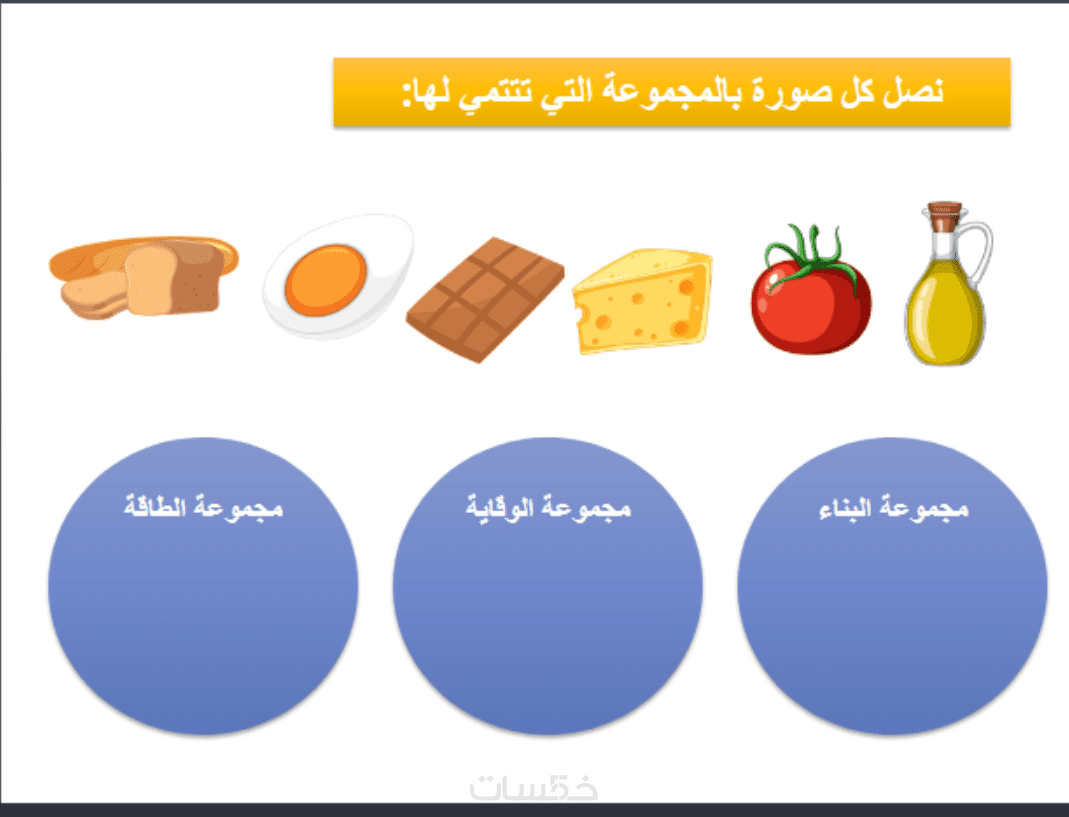 نصل كل صورة بالمجموعة التي تنتمي لها:

مجموعة البناء

مجموعة الوقاية

مجموعة الطاقة

خمسات